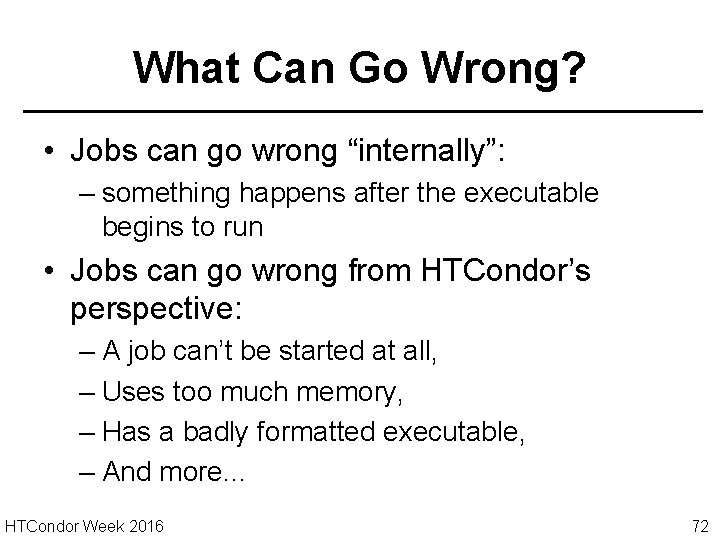 What Can Go Wrong?

• Jobs can go wrong “internally”:
– something happens after the executable begins to run
• Jobs can go wrong from HTCondor’s perspective:
– A job can’t be started at all,
– Uses too much memory,
– Has a badly formatted executable,
– And more...

HTCondor Week 2016

72